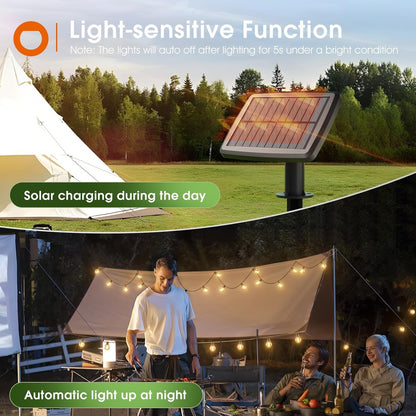 Light-sensitive Function
Note: The lights will auto off after lighting for 5s under a bright condition

Solar charging during the day

Automatic light up at night